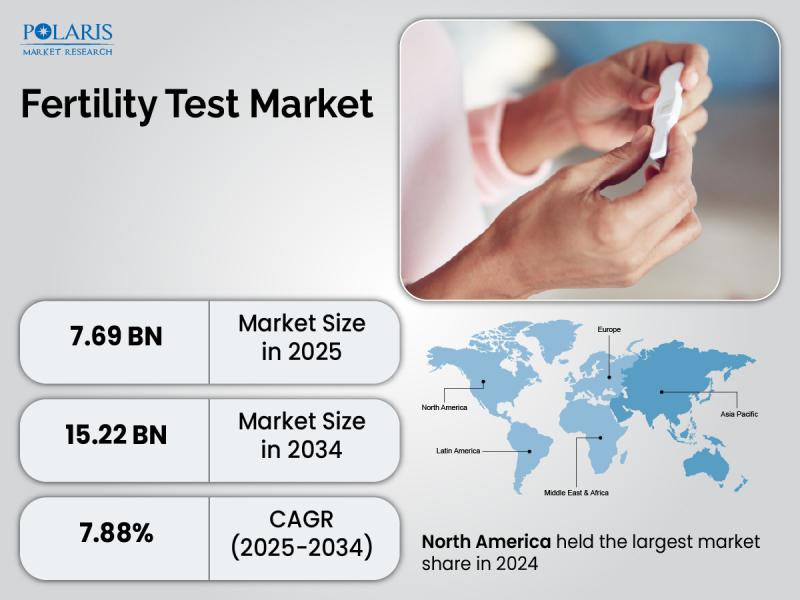 POLARIS
MARKET RESEARCH

Fertility Test Market

| 7.69 BN | Market Size in 2025 |
|---|---|
| 15.22 BN | Market Size in 2034 |
| 7.88% | CAGR (2025-2034) |

Europe
North America
Asia Pacific
Latin America
Middle East & Africa

North America held the largest market share in 2024